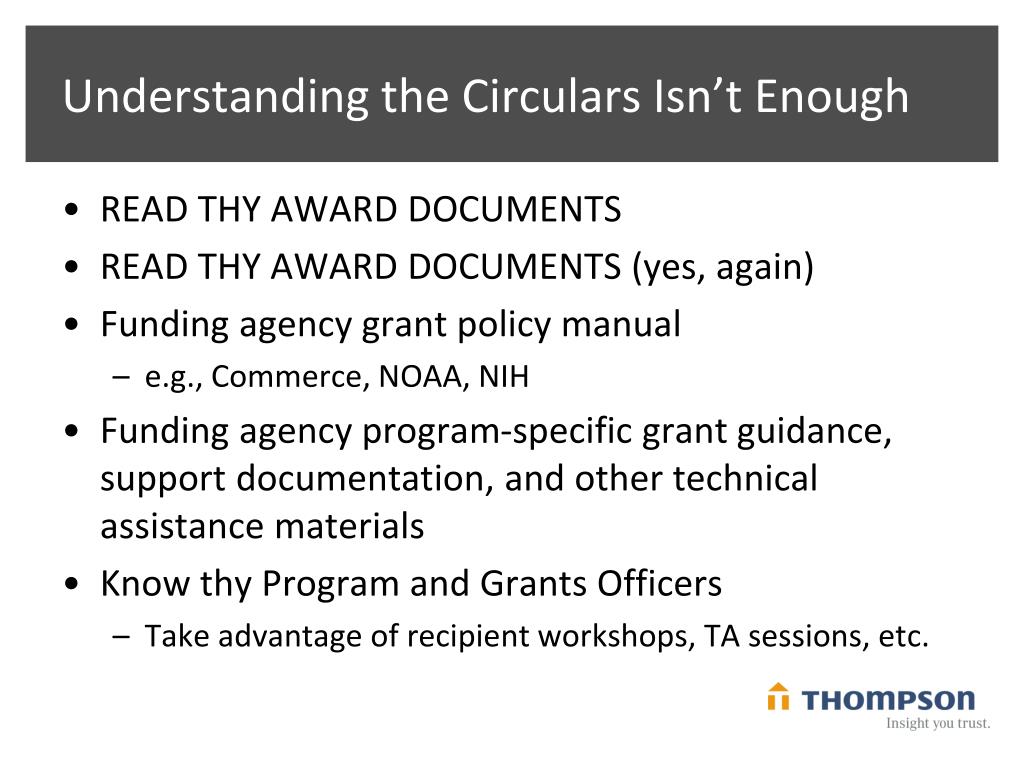 Understanding the Circulars Isn't Enough

• READ THY AWARD DOCUMENTS
• READ THY AWARD DOCUMENTS (yes, again)
• Funding agency grant policy manual
  – e.g., Commerce, NOAA, NIH
• Funding agency program-specific grant guidance, support documentation, and other technical assistance materials
• Know thy Program and Grants Officers
  – Take advantage of recipient workshops, TA sessions, etc.

THOMPSON
Insight you trust.